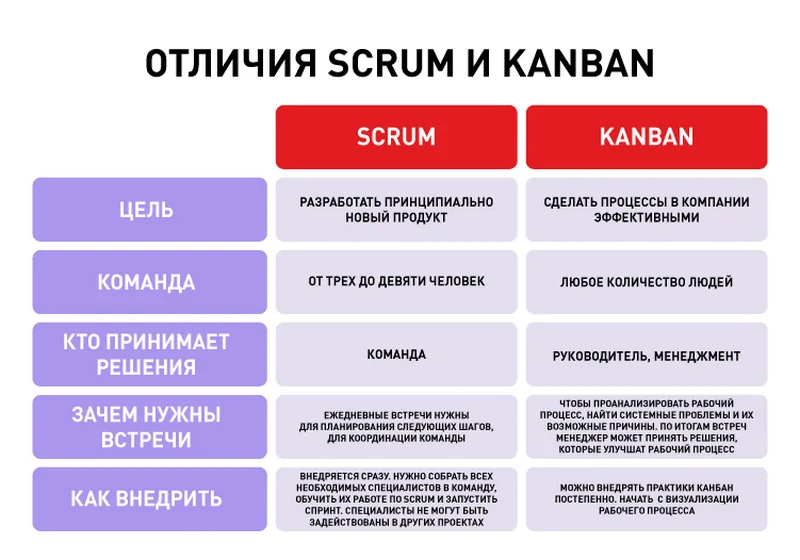 ОТЛИЧИЯ SCRUM И KANBAN

| | SCRUM | KANBAN |
|---|---|---|
| ЦЕЛЬ | РАЗРАБОТАТЬ ПРИНЦИПИАЛЬНО НОВЫЙ ПРОДУКТ | СДЕЛАТЬ ПРОЦЕССЫ В КОМПАНИИ ЭФФЕКТИВНЫМИ |
| КОМАНДА | ОТ ТРЕХ ДО ДЕВЯТИ ЧЕЛОВЕК | ЛЮБОЕ КОЛИЧЕСТВО ЛЮДЕЙ |
| КТО ПРИНИМАЕТ РЕШЕНИЯ | КОМАНДА | РУКОВОДИТЕЛЬ, МЕНЕДЖМЕНТ |
| ЗАЧЕМ НУЖНЫ ВСТРЕЧИ | ЕЖЕДНЕВНЫЕ ВСТРЕЧИ НУЖНЫ ДЛЯ ПЛАНИРОВАНИЯ СЛЕДУЮЩИХ ШАГОВ, ДЛЯ КООРДИНАЦИИ КОМАНДЫ | ЧТОБЫ ПРОАНАЛИЗИРОВАТЬ РАБОЧИЙ ПРОЦЕСС, НАЙТИ СИСТЕМНЫЕ ПРОБЛЕМЫ И ИХ ВОЗМОЖНЫЕ ПРИЧИНЫ. ПО ИТОГАМ ВСТРЕЧ МЕНЕДЖЕР МОЖЕТ ПРИНЯТЬ РЕШЕНИЯ, КОТОРЫЕ УЛУЧШАТ РАБОЧИЙ ПРОЦЕСС |
| КАК ВНЕДРИТЬ | ВНЕДРЯЕТСЯ СРАЗУ. НУЖНО СОБРАТЬ ВСЕХ НЕОБХОДИМЫХ СПЕЦИАЛИСТОВ В КОМАНДУ, ОБУЧИТЬ ИХ РАБОТЕ ПО SCRUM И ЗАПУСТИТЬ СПРИНТ. СПЕЦИАЛИСТЫ НЕ МОГУТ БЫТЬ ЗАДЕЙСТВОВАНЫ В ДРУГИХ ПРОЕКТАХ | МОЖНО ВНЕДРЯТЬ ПРАКТИКИ КАНБАН ПОСТЕПЕННО. НАЧАТЬ С ВИЗУАЛИЗАЦИИ РАБОЧЕГО ПРОЦЕССА |